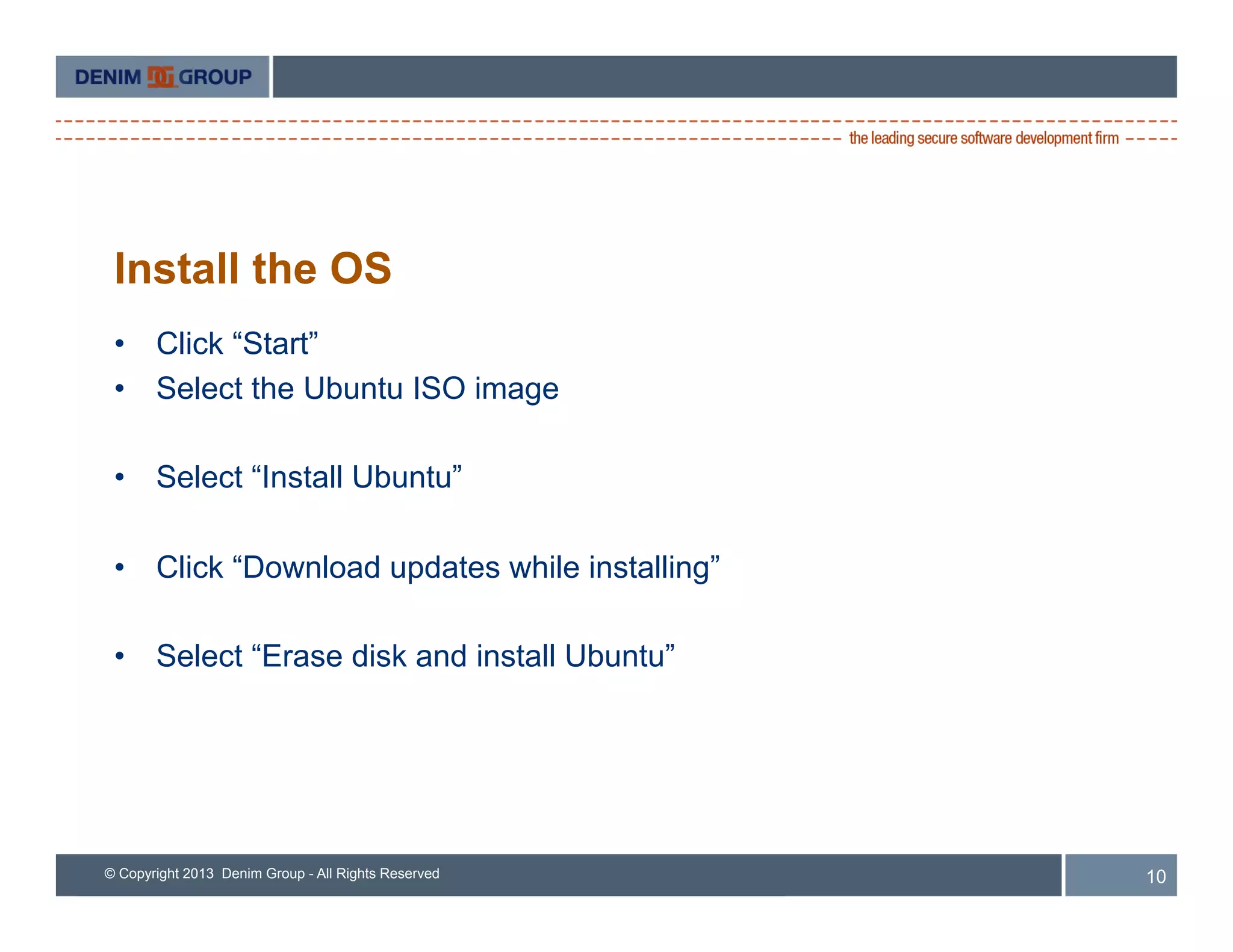 DENIM DG GROUP

the leading secure software development firm

Install the OS

• Click “Start”
• Select the Ubuntu ISO image

• Select “Install Ubuntu”

• Click “Download updates while installing”

• Select “Erase disk and install Ubuntu”

© Copyright 2013 Denim Group - All Rights Reserved

10